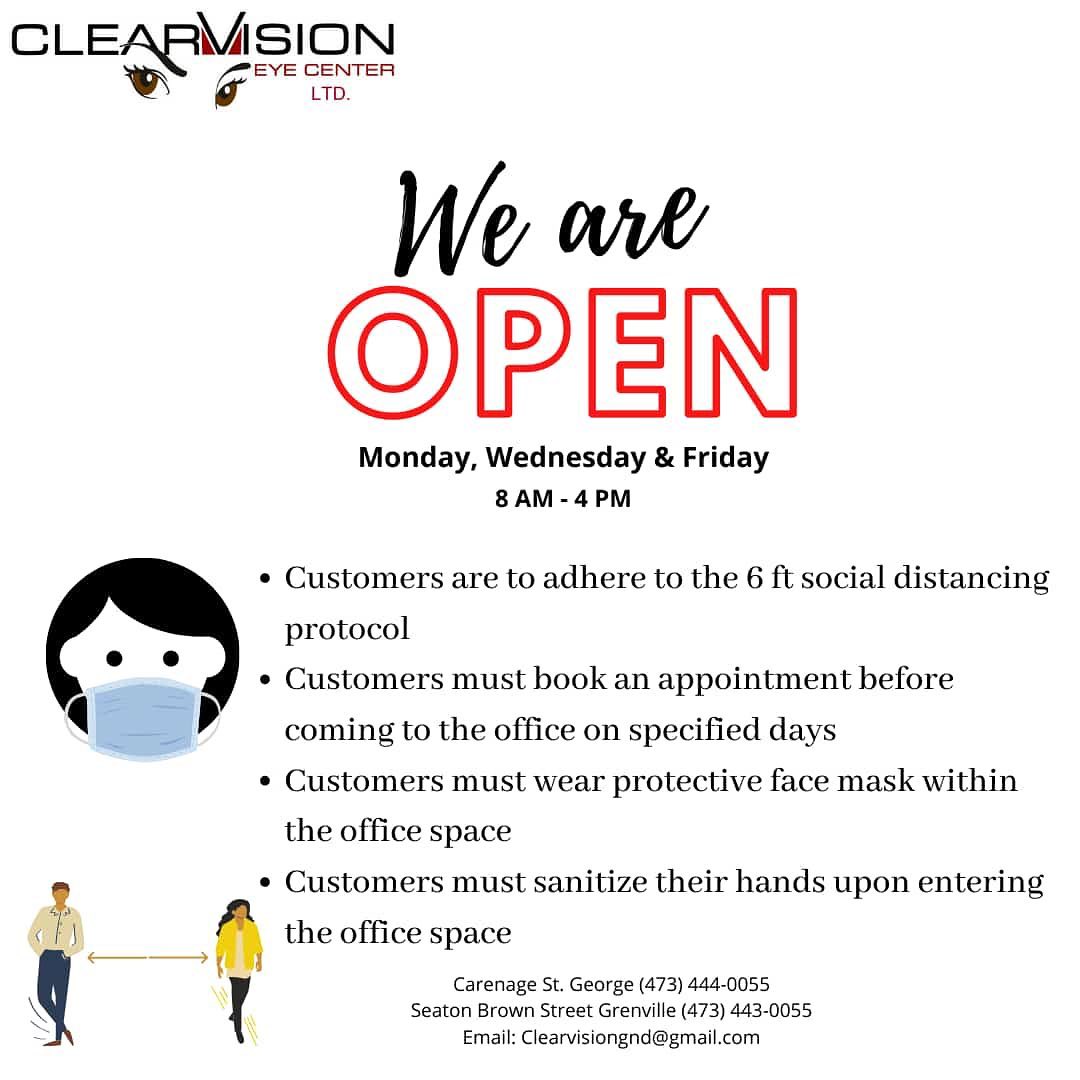 CLEARVISION
EYE CENTER
LTD.

We are
OPEN

Monday, Wednesday & Friday
8 AM - 4 PM

- Customers are to adhere to the 6 ft social distancing protocol
- Customers must book an appointment before coming to the office on specified days
- Customers must wear protective face mask within the office space
- Customers must sanitize their hands upon entering the office space

Carenage St. George (473) 444-0055
Seaton Brown Street Grenville (473) 443-0055
Email: Clearvisiongnd@gmail.com